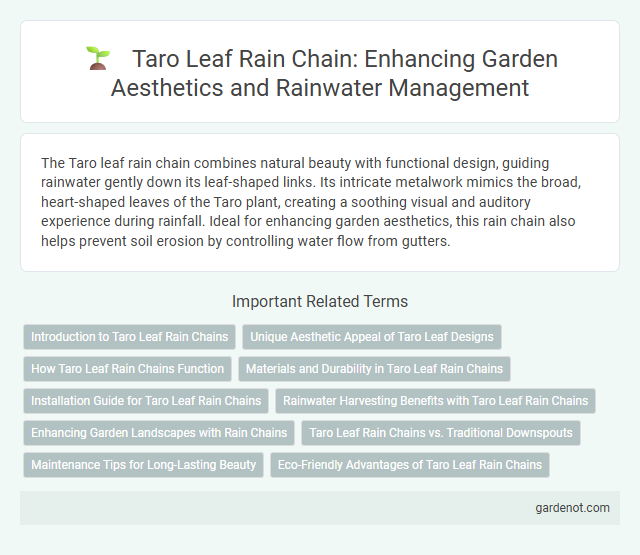 Taro Leaf Rain Chain: Enhancing Garden Aesthetics and Rainwater Management

The Taro leaf rain chain combines natural beauty with functional design, guiding rainwater gently down its leaf-shaped links. Its intricate metalwork mimics the broad, heart-shaped leaves of the Taro plant, creating a soothing visual and auditory experience during rainfall. Ideal for enhancing garden aesthetics, this rain chain also helps prevent soil erosion by controlling water flow from gutters.

Important Related Terms

Introduction to Taro Leaf Rain Chains

Unique Aesthetic Appeal of Taro Leaf Designs

How Taro Leaf Rain Chains Function

Materials and Durability in Taro Leaf Rain Chains

Installation Guide for Taro Leaf Rain Chains

Rainwater Harvesting Benefits with Taro Leaf Rain Chains

Enhancing Garden Landscapes with Rain Chains

Taro Leaf Rain Chains vs. Traditional Downspouts

Maintenance Tips for Long-Lasting Beauty

Eco-Friendly Advantages of Taro Leaf Rain Chains

gardenot.com